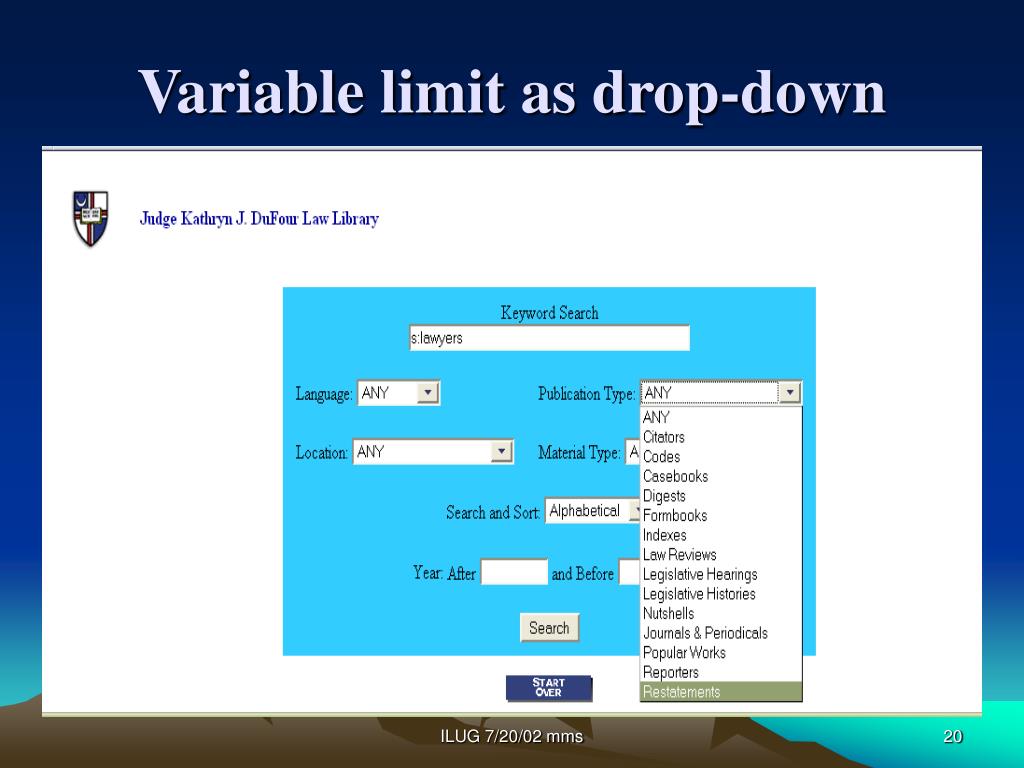 Variable limit as drop-down

Judge Kathryn J. DuFour Law Library

Keyword Search

s:lawyers

Language: ANY

Publication Type: ANY

ANY
Citators
Codes
Casebooks
Digests
Formbooks
Indexes
Law Reviews
Legislative Hearings
Legislative Histories
Nutshells
Journals & Periodicals
Popular Works
Reporters
Restatements

Location: ANY

Material Type: A

Search and Sort: Alphabetical

Year: After and Before

Search

START OVER

ILUG 7/20/02 mms

20